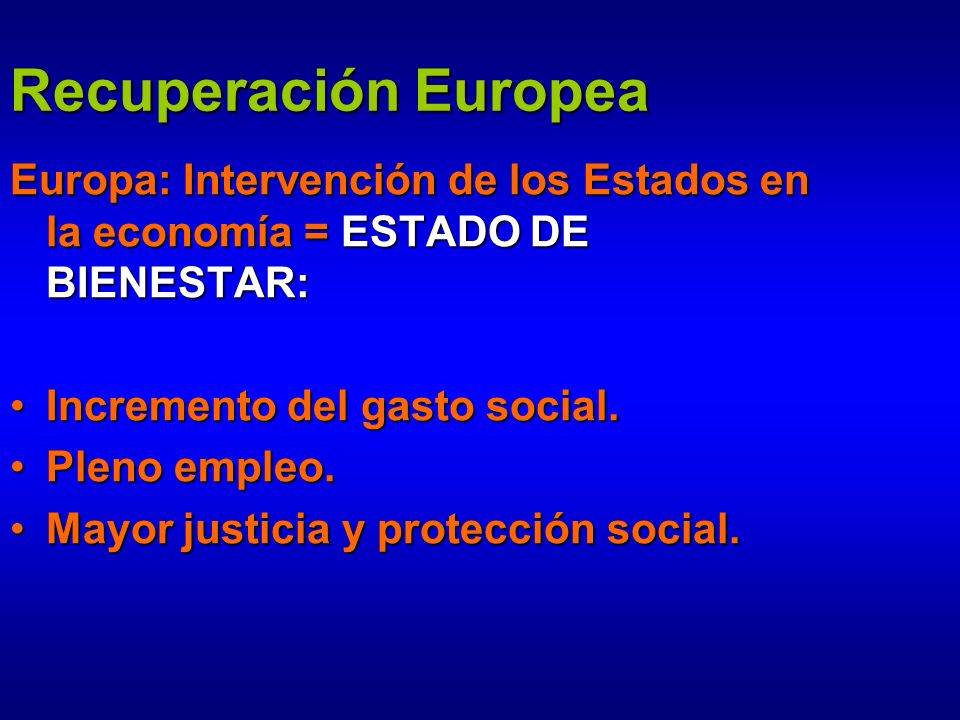 Recuperación Europea

Europa: Intervención de los Estados en la economía = ESTADO DE BIENESTAR:

• Incremento del gasto social.
• Pleno empleo.
• Mayor justicia y protección social.